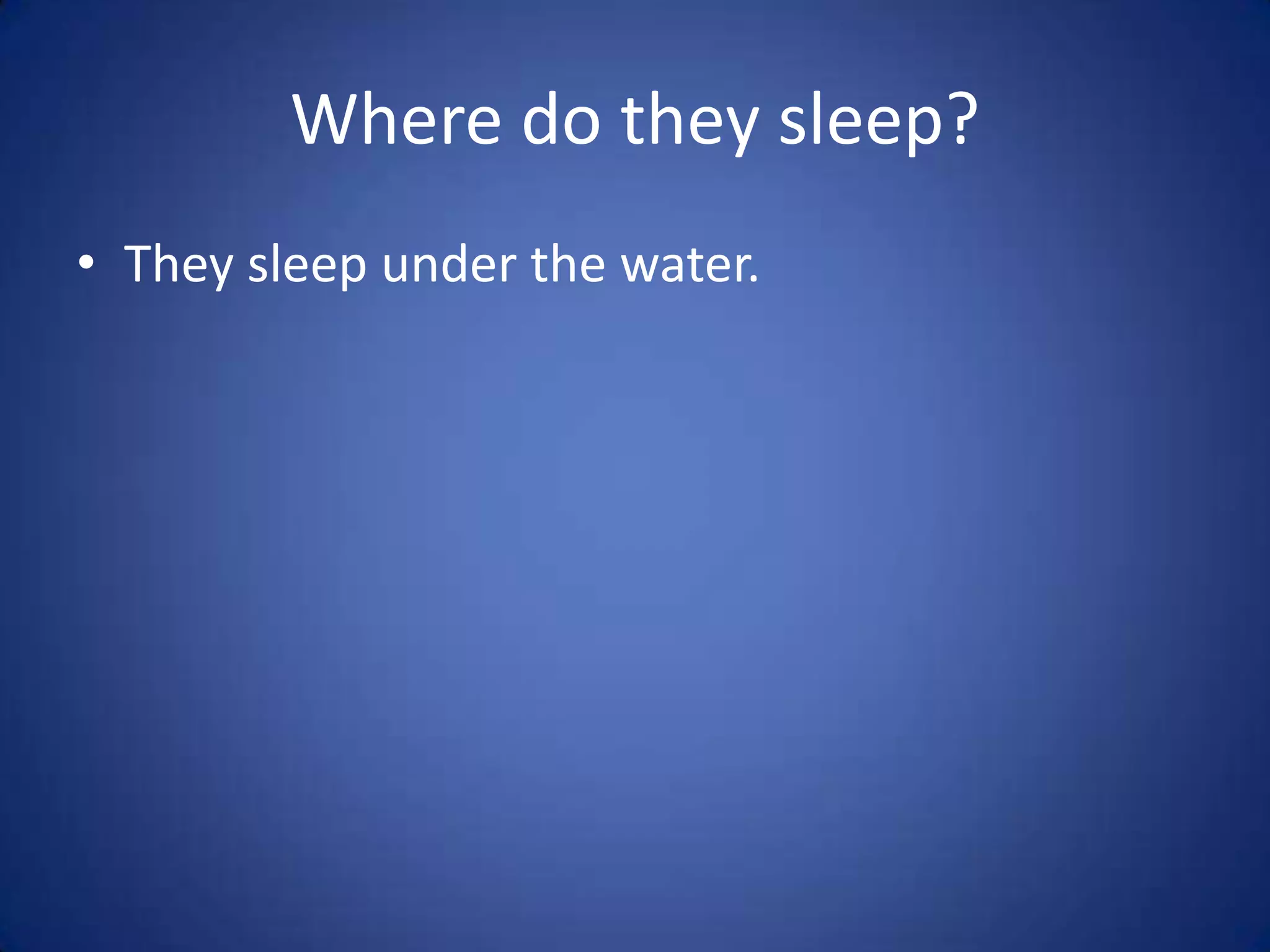 Where do they sleep?

• They sleep under the water.